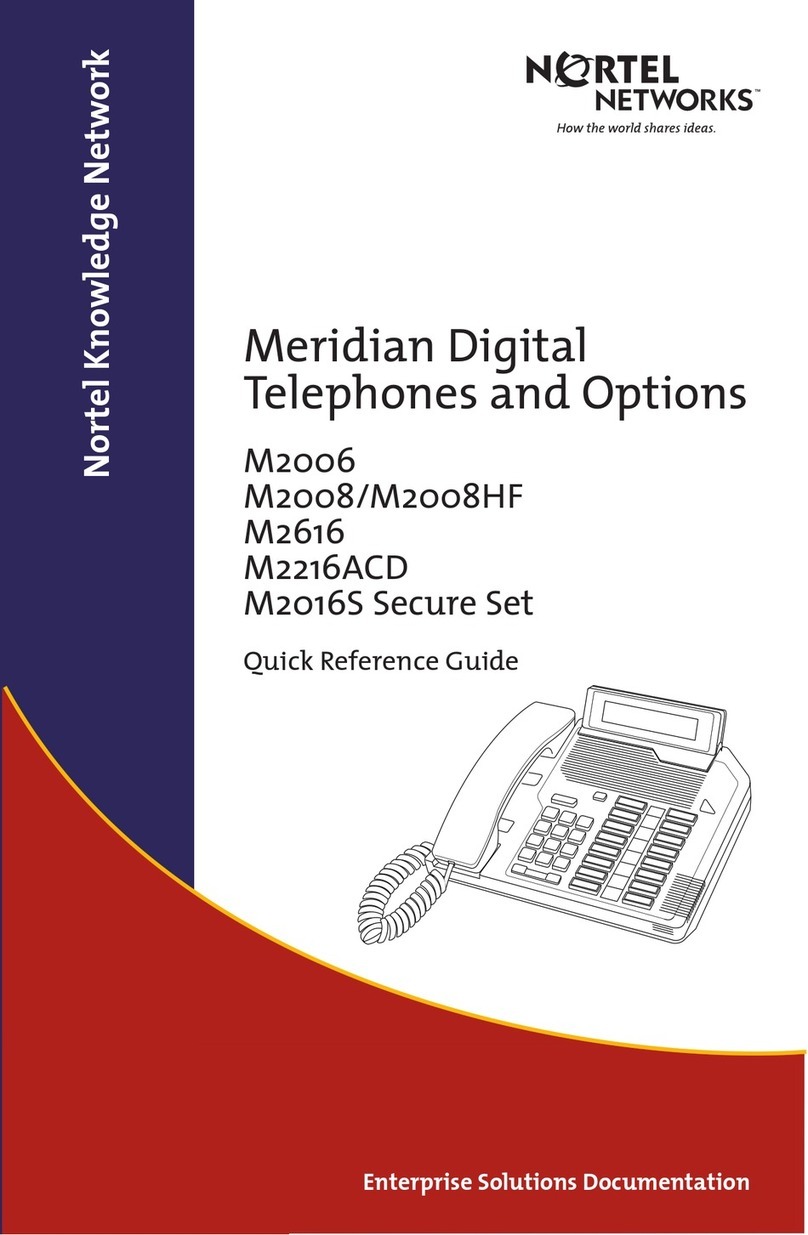 Nortel Knowledge Network

NORTEL NETWORKS™
How the world shares ideas.

Meridian Digital Telephones and Options

M2006
M2008/M2008HF
M2616
M2216ACD
M2016S Secure Set

Quick Reference Guide

Enterprise Solutions Documentation